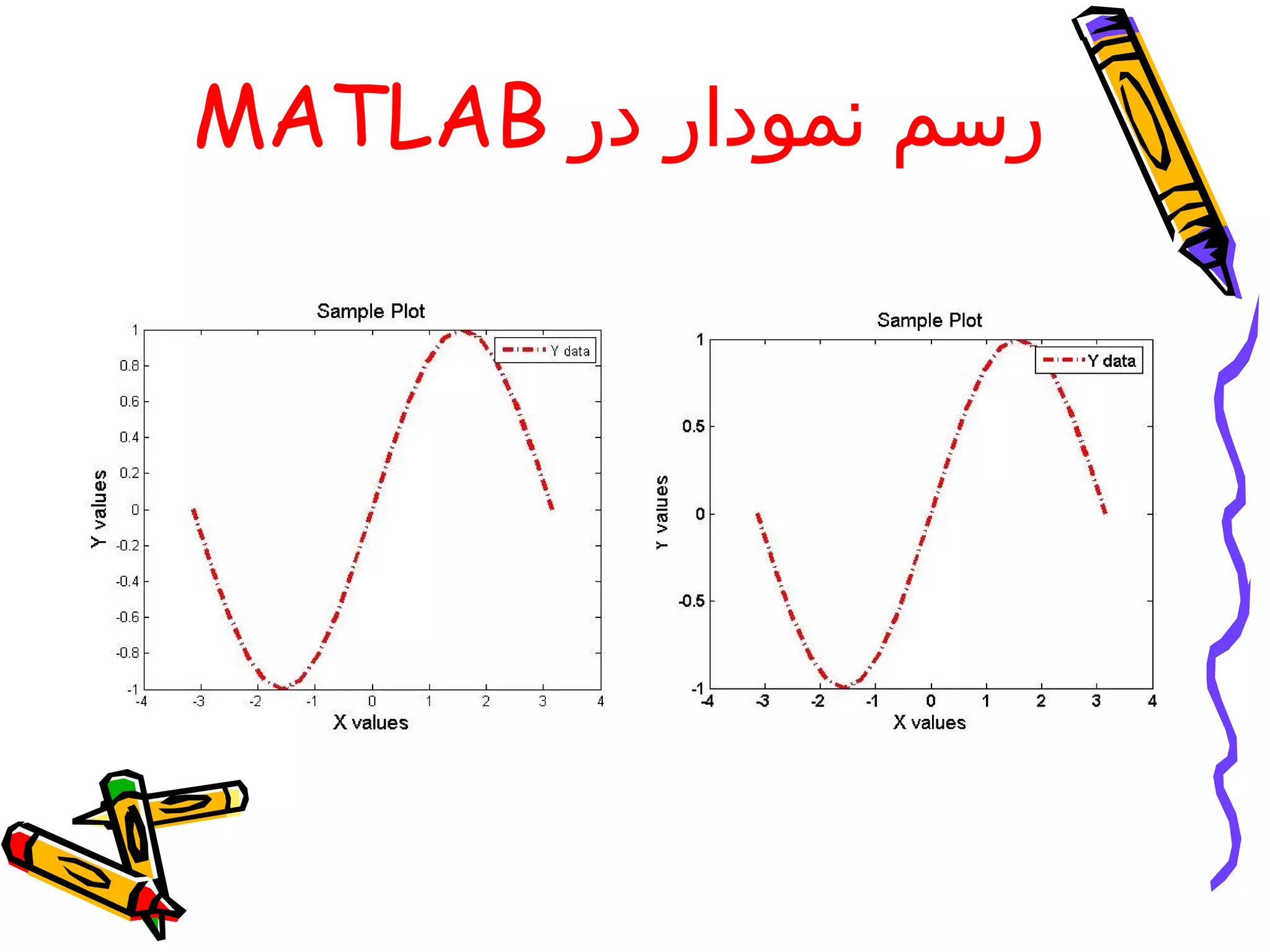 رسم نمودار در MATLAB

Sample Plot

Y data

Y values

1
0.8
0.6
0.4
0.2
0
-0.2
-0.4
-0.6
-0.8
-1

-4 -3 -2 -1 0 1 2 3 4

X values

Sample Plot

Y data

Y values

1
0.5
0
-0.5
-1

-4 -3 -2 -1 0 1 2 3 4

X values